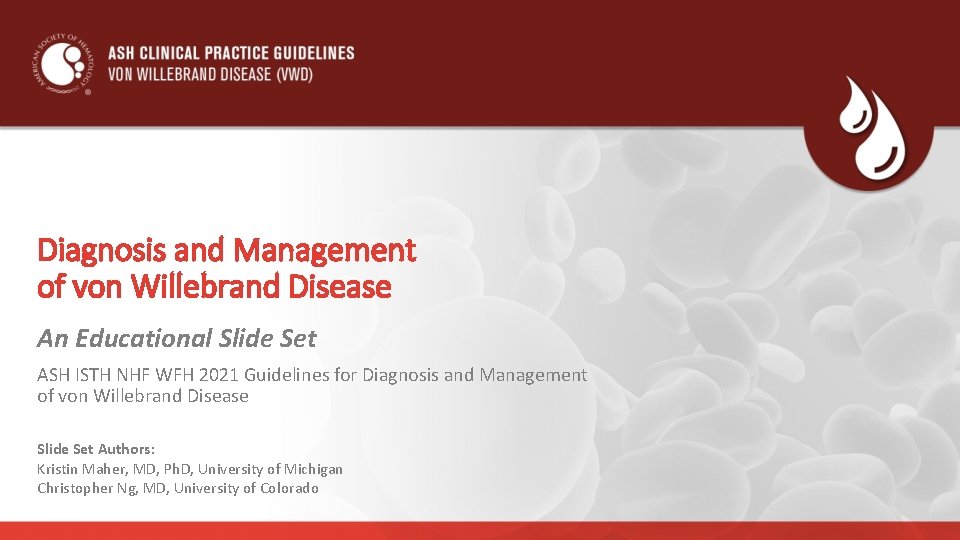 AMERICAN SOCIETY OF HEMATOLOGY

ASH CLINICAL PRACTICE GUIDELINES
VON WILLEBRAND DISEASE (VWD)

Diagnosis and Management of von Willebrand Disease

An Educational Slide Set

ASH ISTH NHF WFH 2021 Guidelines for Diagnosis and Management of von Willebrand Disease

Slide Set Authors:
Kristin Maher, MD, PhD, University of Michigan
Christopher Ng, MD, University of Colorado